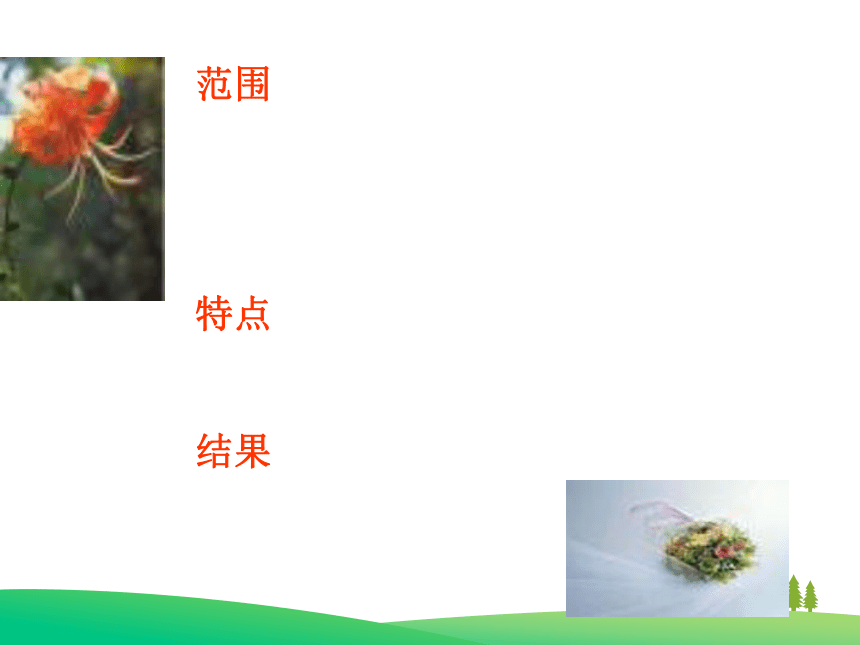 范围

特点

结果